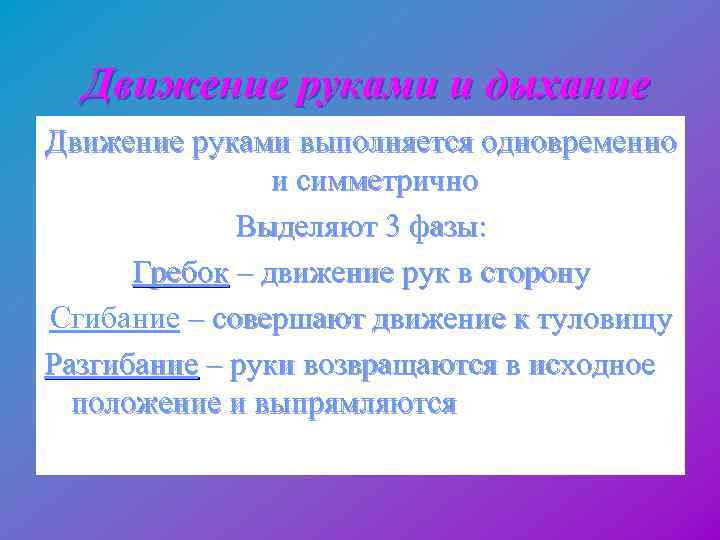 Движение руками и дыхание

Движение руками выполняется одновременно и симметрично

Выделяют 3 фазы:

Гребок – движение рук в сторону

Сгибание – совершают движение к туловищу

Разгибание – руки возвращаются в исходное положение и выпрямляются